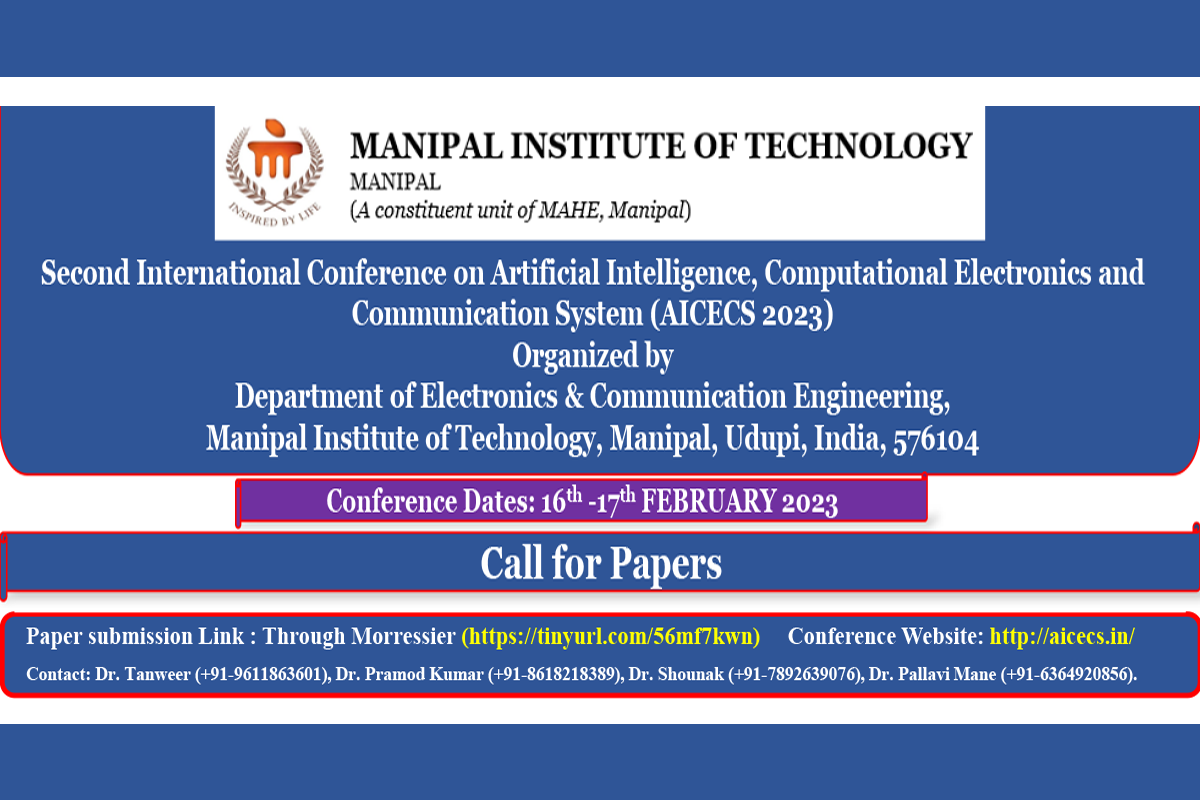 INSPIRED BY LIFE

MANIPAL INSTITUTE OF TECHNOLOGY
MANIPAL
(A constituent unit of MAHE, Manipal)

Second International Conference on Artificial Intelligence, Computational Electronics and Communication System (AICECS 2023)
Organized by
Department of Electronics & Communication Engineering,
Manipal Institute of Technology, Manipal, Udupi, India, 576104

Conference Dates: 16$^{th}$ -17$^{th}$ FEBRUARY 2023

Call for Papers

Paper submission Link : Through Morressier (https://tinyurl.com/56mf7kwn) Conference Website: http://aicecs.in/

Contact: Dr. Tanweer (+91-9611863601), Dr. Pramod Kumar (+91-8618218389), Dr. Shounak (+91-7892639076), Dr. Pallavi Mane (+91-6364920856).